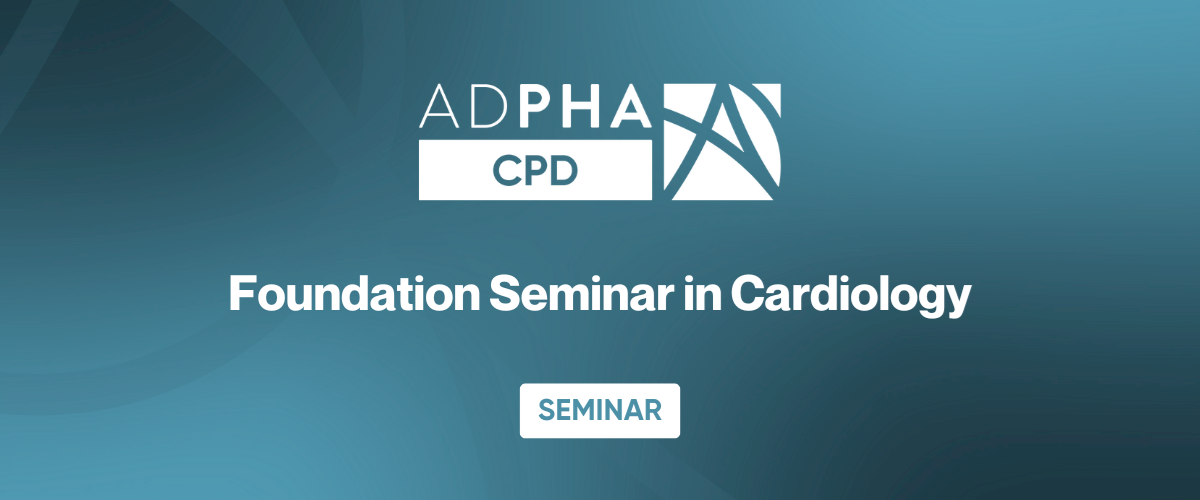 ADPHA
CPD

Foundation Seminar in Cardiology

SEMINAR